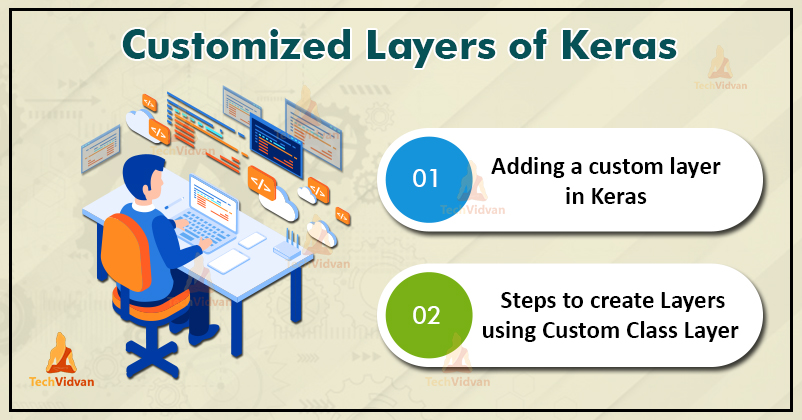 Customized Layers of Keras

TechVidvan

01 Adding a custom layer in Keras

02 Steps to create Layers using Custom Class Layer

TechVidvan